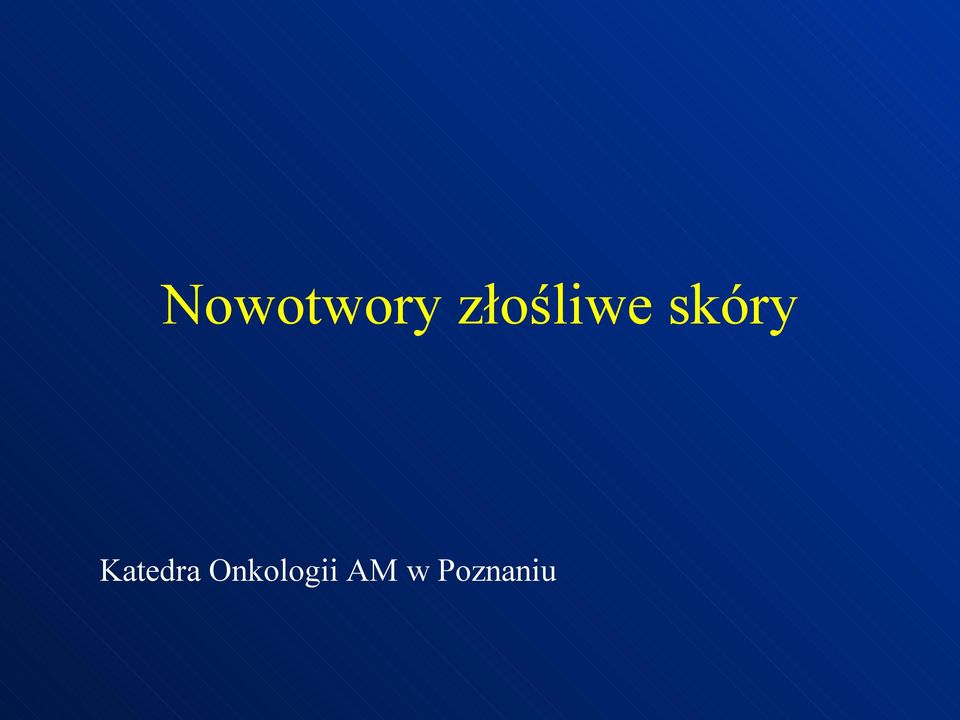 Nowotwory złośliwe skóry

Katedra Onkologii AM w Poznaniu